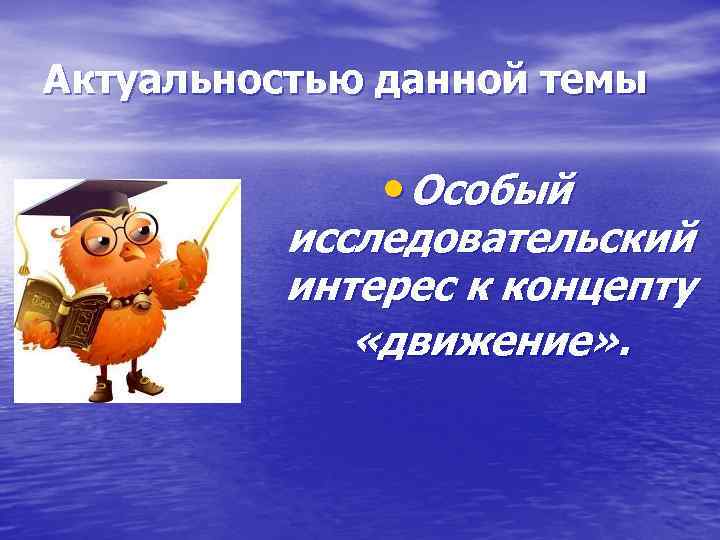 Актуальностью данной темы

• Особый исследовательский интерес к концепту «движение».